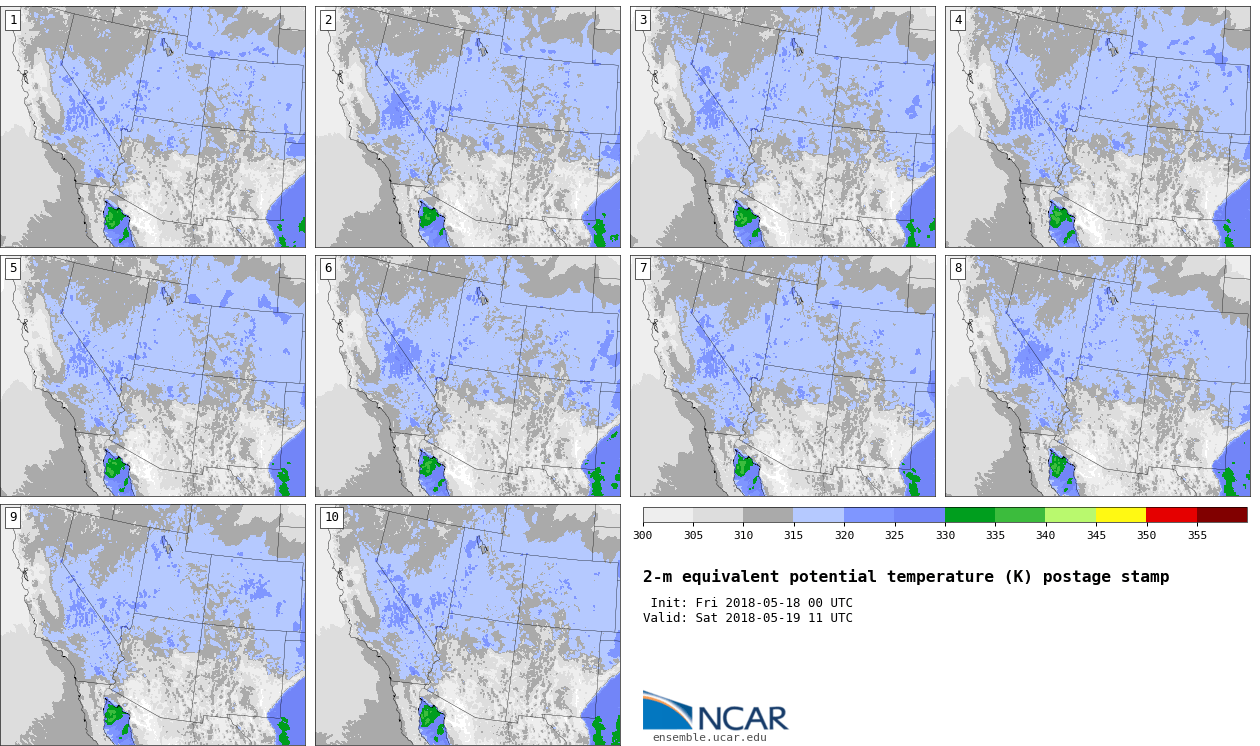 1

2

3

4

5

6

7

8

9

10

300 305 310 315 320 325 330 335 340 345 350 355

2-m equivalent potential temperature (K) postage stamp

Init: Fri 2018-05-18 00 UTC
Valid: Sat 2018-05-19 11 UTC

NCAR
ensemble.ucar.edu